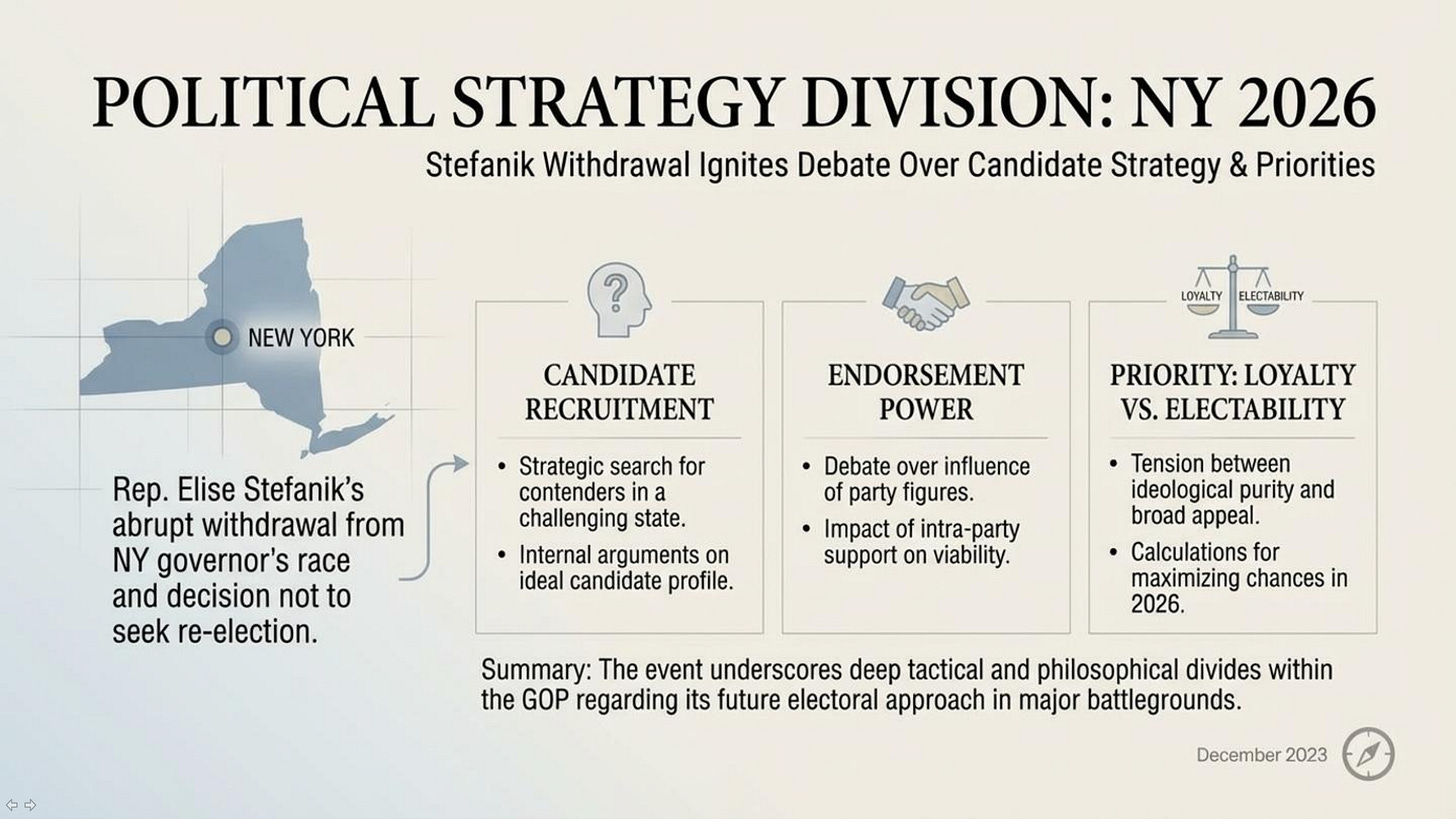 POLITICAL STRATEGY DIVISION: NY 2026

Stefanik Withdrawal Ignites Debate Over Candidate Strategy & Priorities

NEW YORK

Rep. Elise Stefanik's abrupt withdrawal from NY governor's race and decision not to seek re-election.

CANDIDATE RECRUITMENT

• Strategic search for contenders in a challenging state.
• Internal arguments on ideal candidate profile.

ENDORSEMENT POWER

• Debate over influence of party figures.
• Impact of intra-party support on viability.

LOYALTY ELECTABILITY

PRIORITY: LOYALTY VS. ELECTABILITY

• Tension between ideological purity and broad appeal.
• Calculations for maximizing chances in 2026.

Summary: The event underscores deep tactical and philosophical divides within the GOP regarding its future electoral approach in major battlegrounds.

December 2023